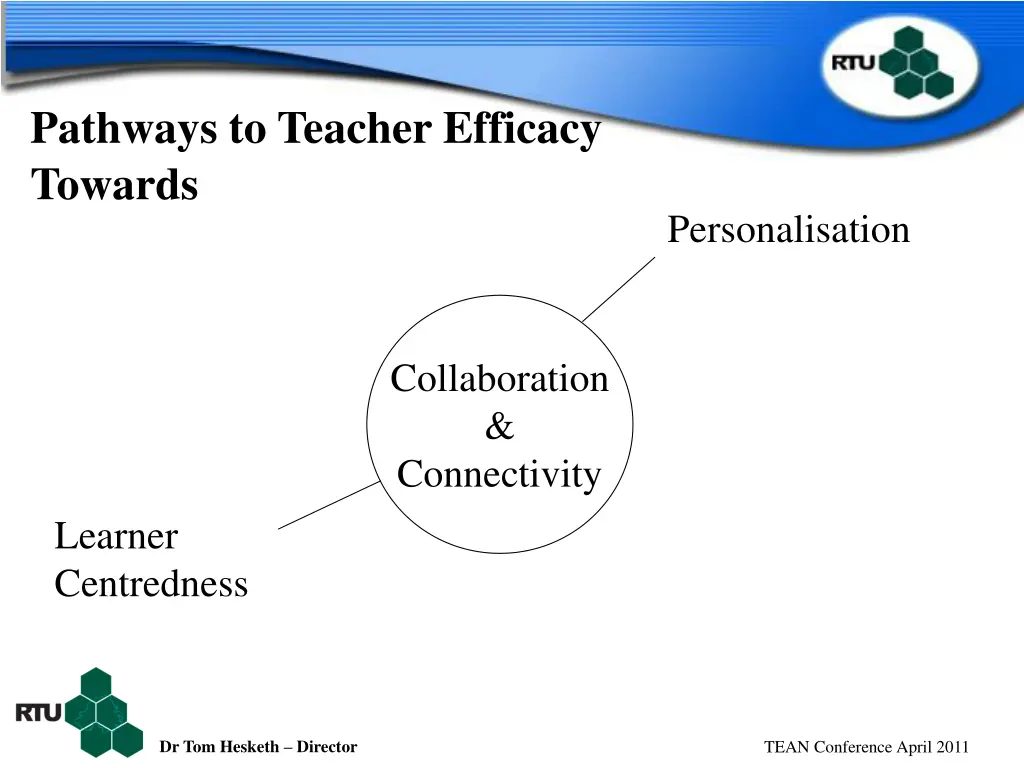 RTU

Pathways to Teacher Efficacy Towards

Personalisation

Collaboration & Connectivity

Learner Centredness

RTU

Dr Tom Hesketh – Director

TEAN Conference April 2011